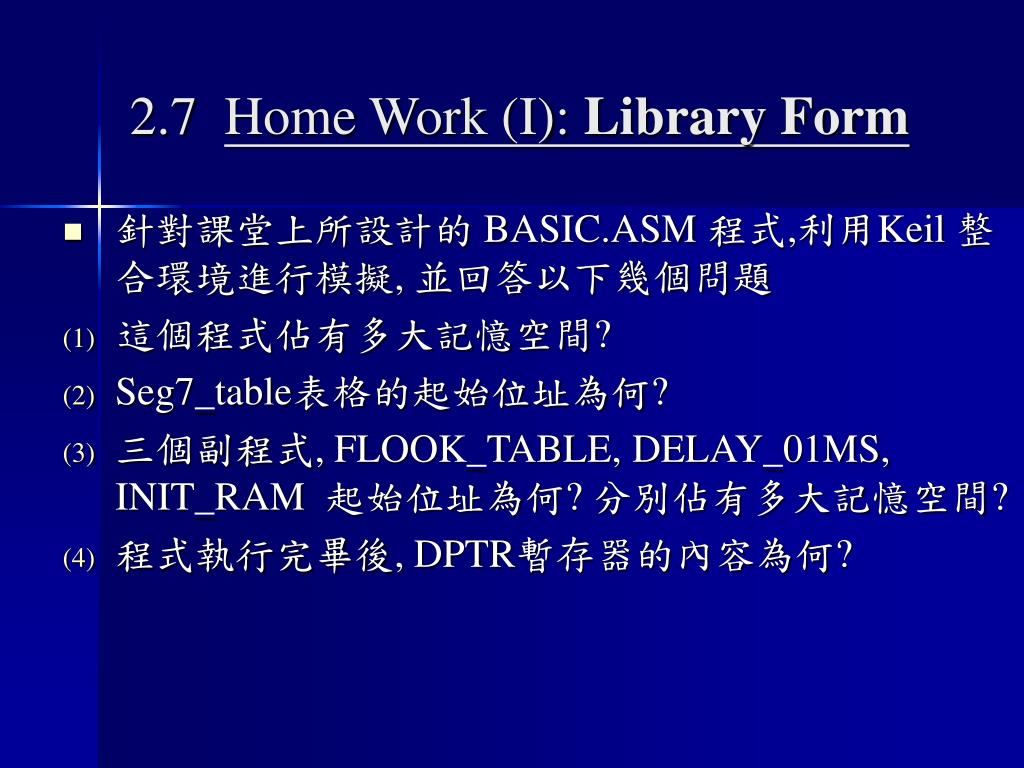 2.7 Home Work (I): Library Form

針對課堂上所設計的 BASIC.ASM 程式,利用Keil 整合環境進行模擬, 並回答以下幾個問題

(1) 這個程式佔有多大記憶空間?

(2) Seg7_table表格的起始位址為何?

(3) 三個副程式, FLOOK_TABLE, DELAY_01MS, INIT_RAM 起始位址為何? 分別佔有多大記憶空間?

(4) 程式執行完畢後, DPTR暫存器的內容為何?